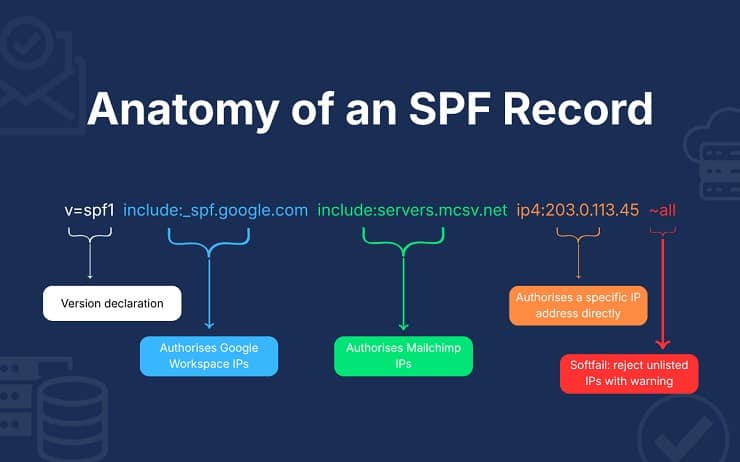 Anatomy of an SPF Record

v=spf1 include:_spf.google.com include:servers.mcsv.net ip4:203.0.113.45 ~all

Version declaration

Authorises Google Workspace IPs

Authorises Mailchimp IPs

Authorises a specific IP address directly

Softfail: reject unlisted IPs with warning